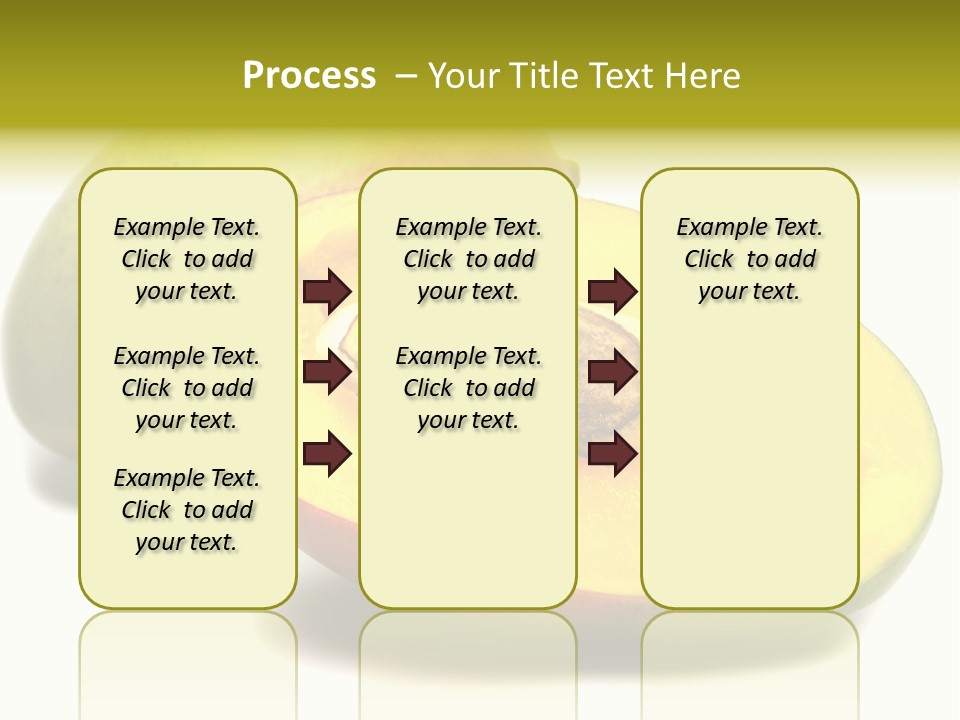 Process – Your Title Text Here

Example Text. Click to add your text.

Example Text. Click to add your text.

Example Text. Click to add your text.

Example Text. Click to add your text.

Example Text. Click to add your text.

Example Text. Click to add your text.